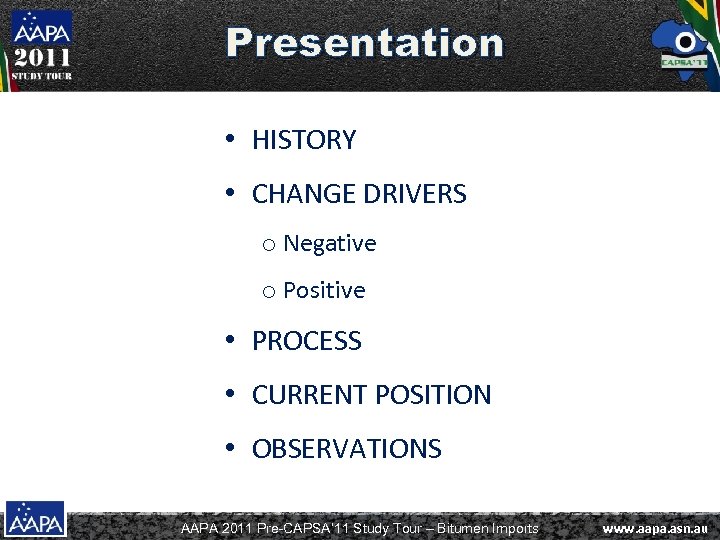 AAPA
2011
STUDY TOUR

Presentation

CAPSA'11

• HISTORY
• CHANGE DRIVERS
 ○ Negative
 ○ Positive
• PROCESS
• CURRENT POSITION
• OBSERVATIONS

AAPA

AAPA 2011 Pre-CAPSA'11 Study Tour – Bitumen Imports

www.aapa.asn.au